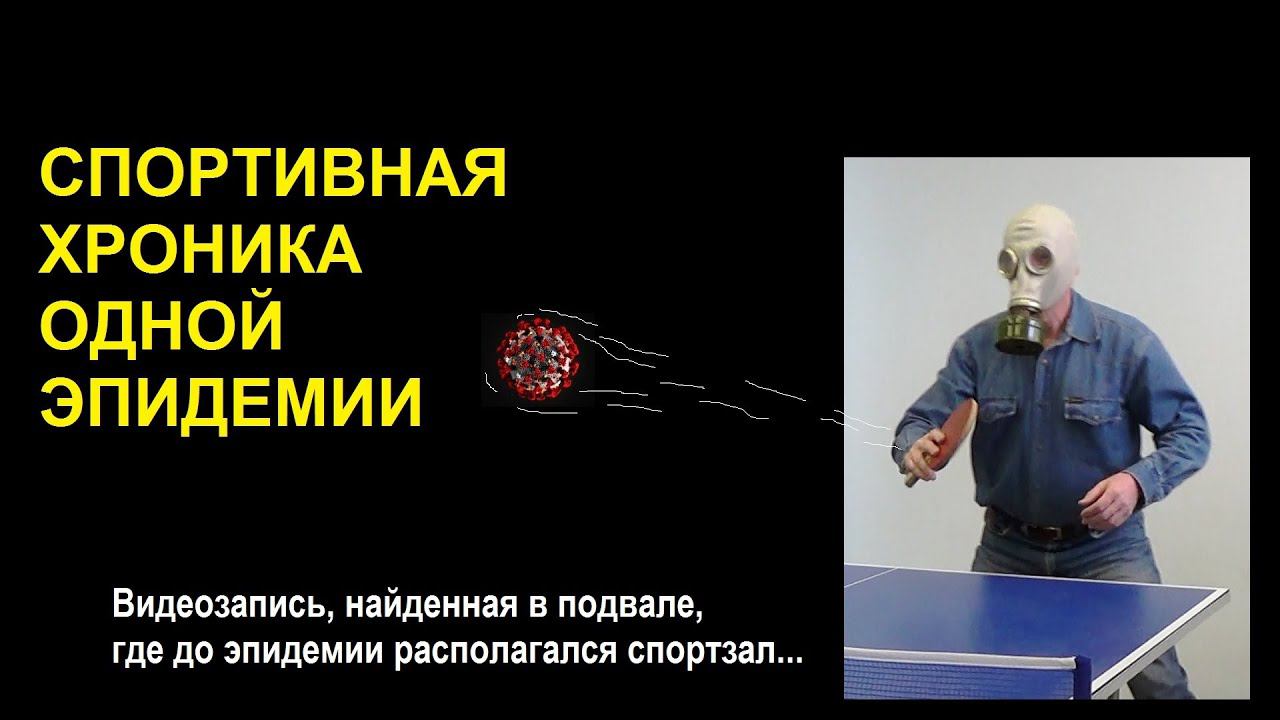 СПОРТИВНАЯ ХРОНИКА ОДНОЙ ЭПИДЕМИИ

Видеозапись, найденная в подвале, где до эпидемии располагался спортзал...